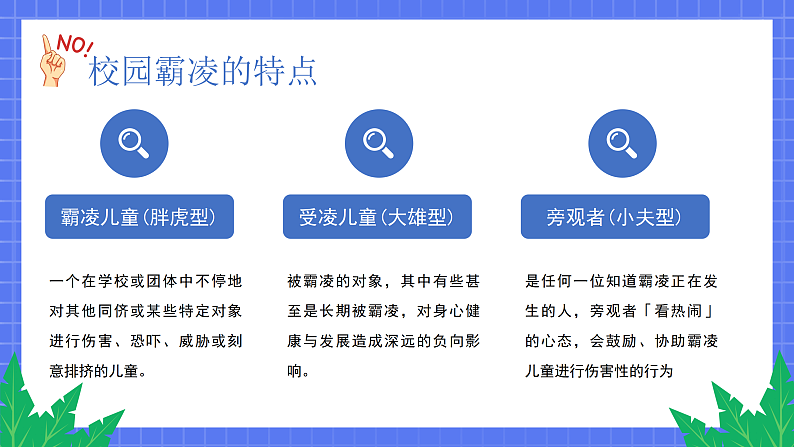 NO!
校园霸凌的特点

霸凌儿童(胖虎型)

一个在学校或团体中不停地对其他同侪或某些特定对象进行伤害、恐吓、威胁或刻意排挤的儿童。

受凌儿童(大雄型)

被霸凌的对象，其中有些甚至是长期被霸凌，对身心健康与发展造成深远的负向影响。

旁观者(小夫型)

是任何一位知道霸凌正在发生的人，旁观者「看热闹」的心态，会鼓励、协助霸凌儿童进行伤害性的行为